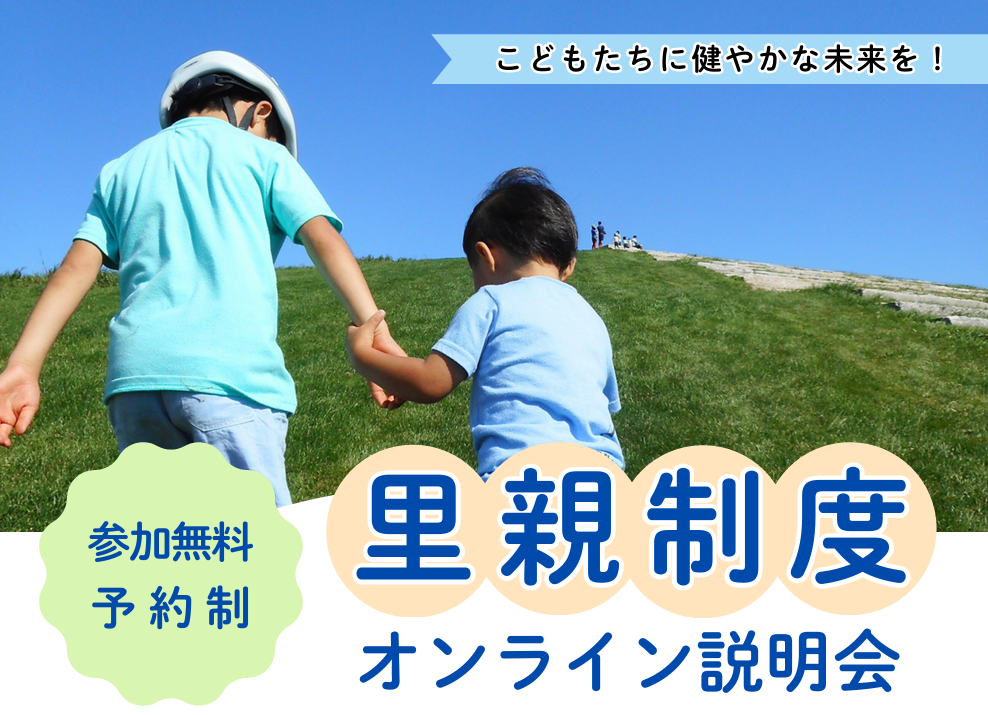 こどもたちに健やかな未来を！

参加無料
予約制

里親制度
オンライン説明会